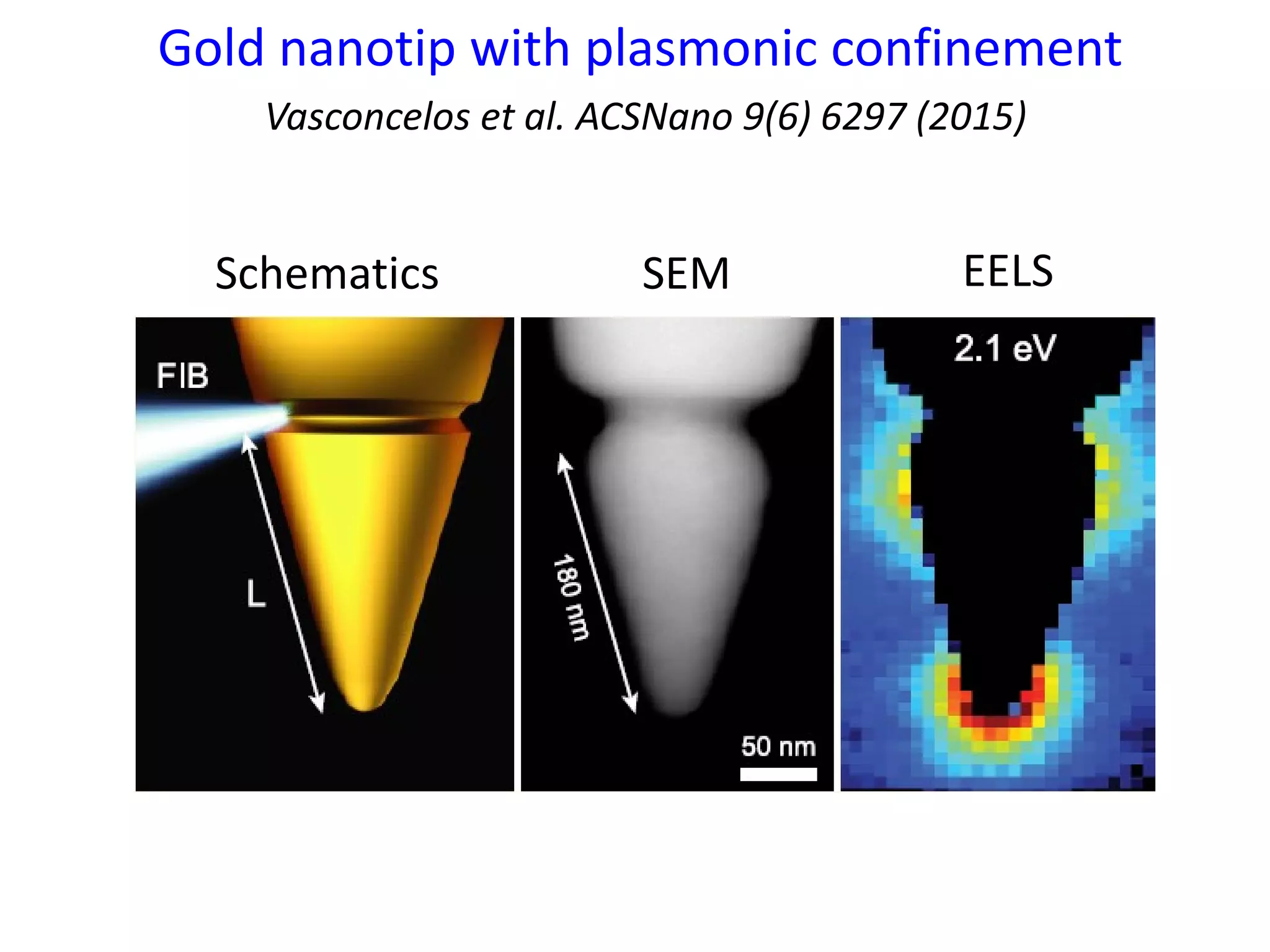 Gold nanotip with plasmonic confinement

Vasconcelos et al. ACSNano 9(6) 6297 (2015)

Schematics

SEM

EELS

FIB

L

180 nm

50 nm

2.1 eV